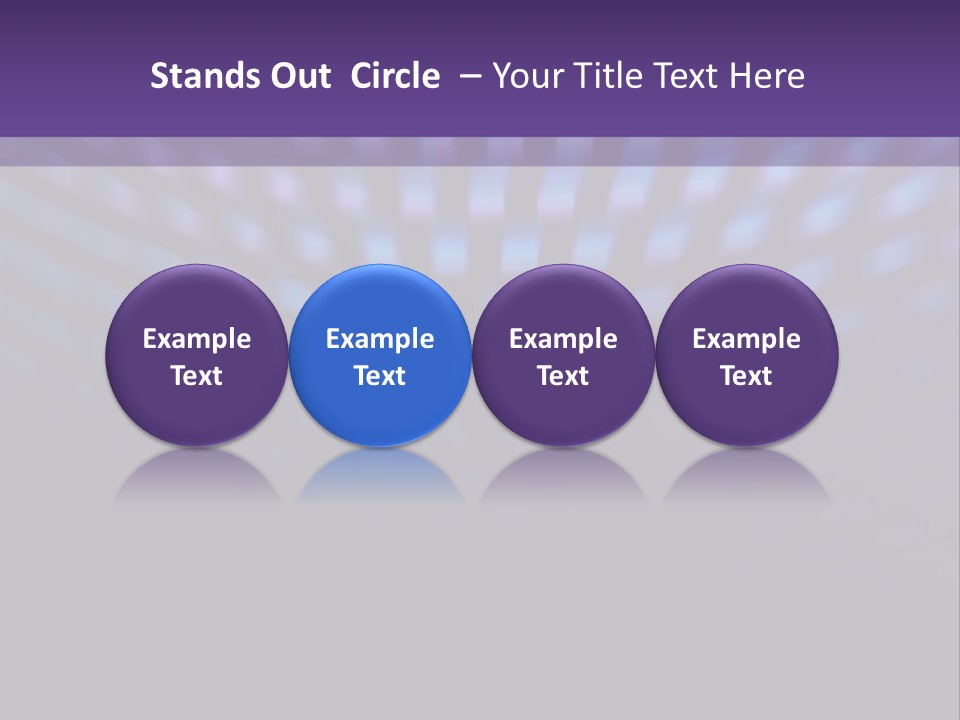 Stands Out Circle – Your Title Text Here

Example Text

Example Text

Example Text

Example Text